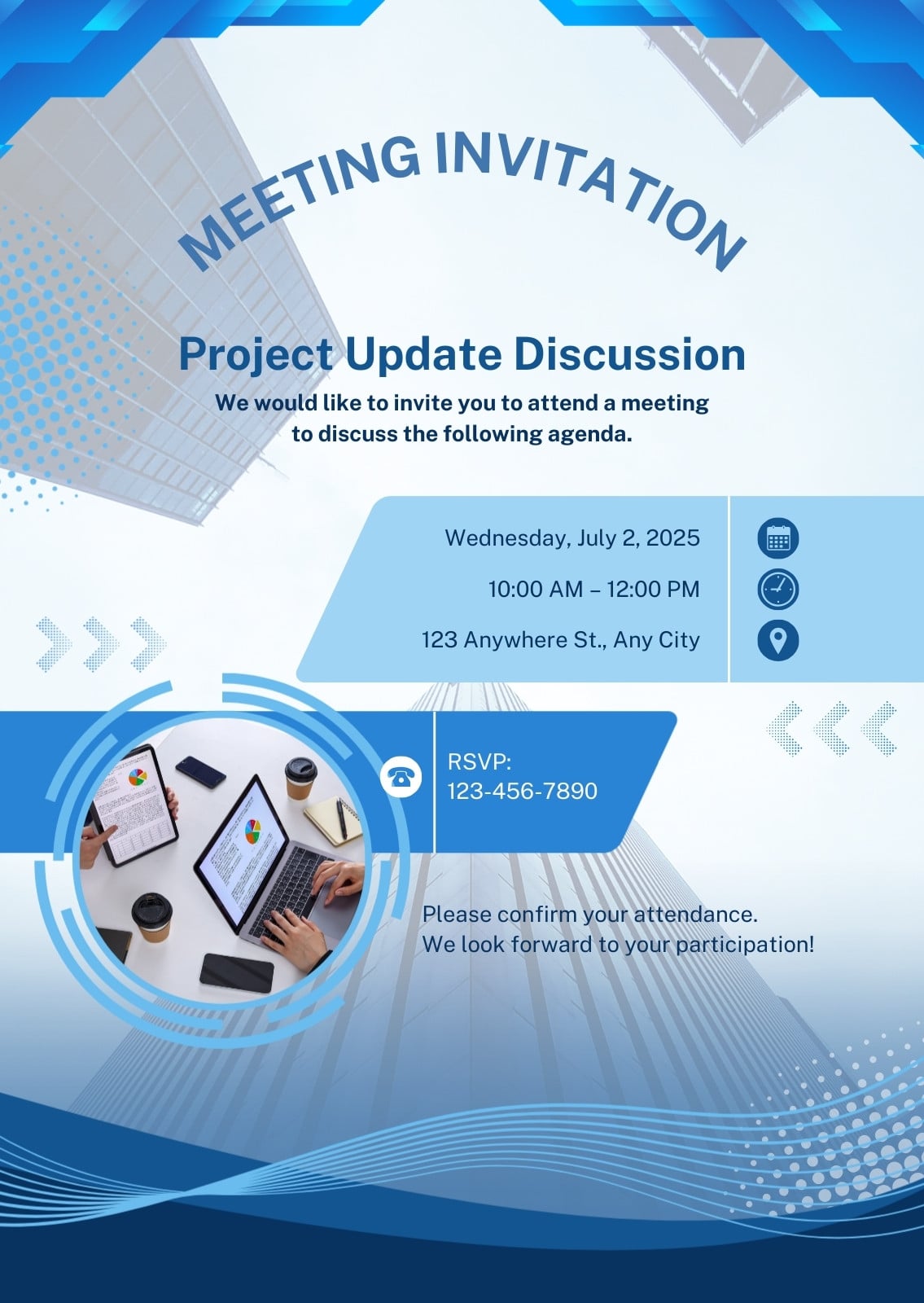 MEETING INVITATION

Project Update Discussion

We would like to invite you to attend a meeting to discuss the following agenda.

Wednesday, July 2, 2025

10:00 AM – 12:00 PM

123 Anywhere St., Any City

RSVP:
123-456-7890

Please confirm your attendance.
We look forward to your participation!